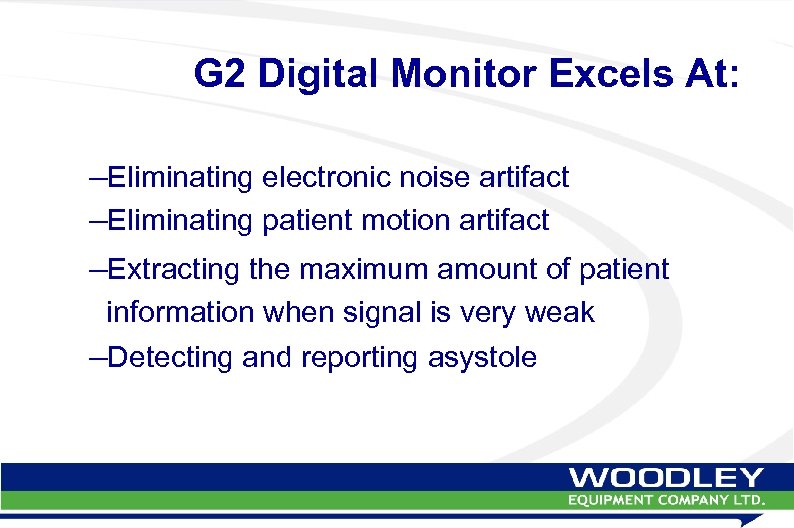 G2 Digital Monitor Excels At:

–Eliminating electronic noise artifact
–Eliminating patient motion artifact
–Extracting the maximum amount of patient information when signal is very weak
–Detecting and reporting asystole

WOODLEY
EQUIPMENT COMPANY LTD.